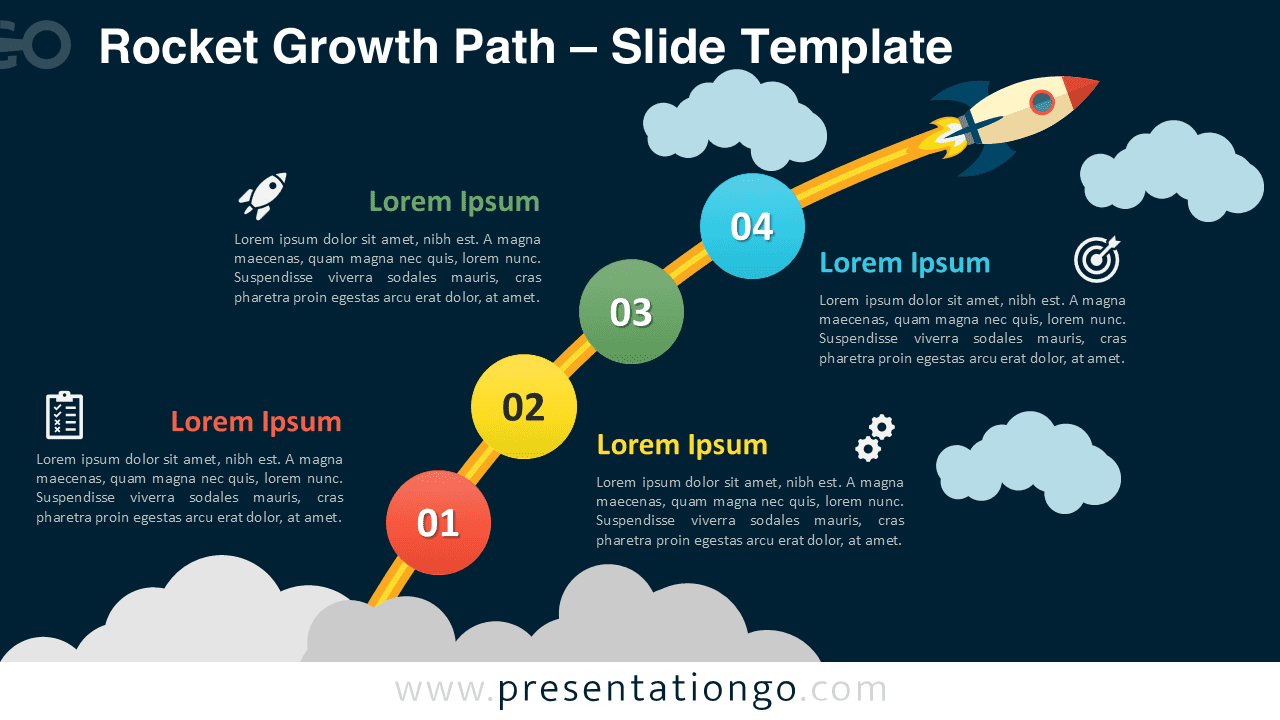 Rocket Growth Path – Slide Template

Lorem Ipsum

Lorem ipsum dolor sit amet, nibh est. A magna maecenas, quam magna nec quis, lorem nunc. Suspendisse viverra sodales mauris, cras pharetra proin egestas arcu erat dolor, at amet.

04

Lorem Ipsum

Lorem ipsum dolor sit amet, nibh est. A magna maecenas, quam magna nec quis, lorem nunc. Suspendisse viverra sodales mauris, cras pharetra proin egestas arcu erat dolor, at amet.

03

02

Lorem Ipsum

Lorem ipsum dolor sit amet, nibh est. A magna maecenas, quam magna nec quis, lorem nunc. Suspendisse viverra sodales mauris, cras pharetra proin egestas arcu erat dolor, at amet.

Lorem Ipsum

Lorem ipsum dolor sit amet, nibh est. A magna maecenas, quam magna nec quis, lorem nunc. Suspendisse viverra sodales mauris, cras pharetra proin egestas arcu erat dolor, at amet.

01

www.presentationgo.com